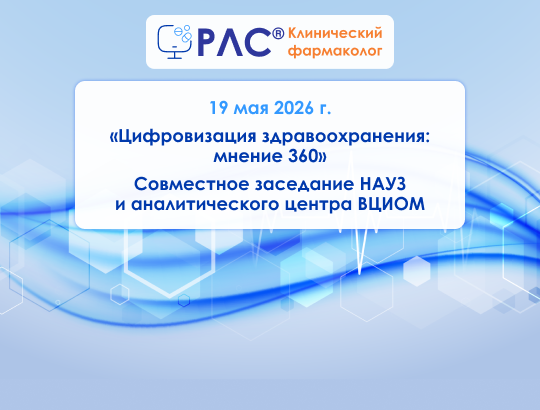 РЛС® Клинический фармаколог

19 мая 2026 г.

«Цифровизация здравоохранения: мнение 360»

Совместное заседание НАУЗ и аналитического центра ВЦИОМ